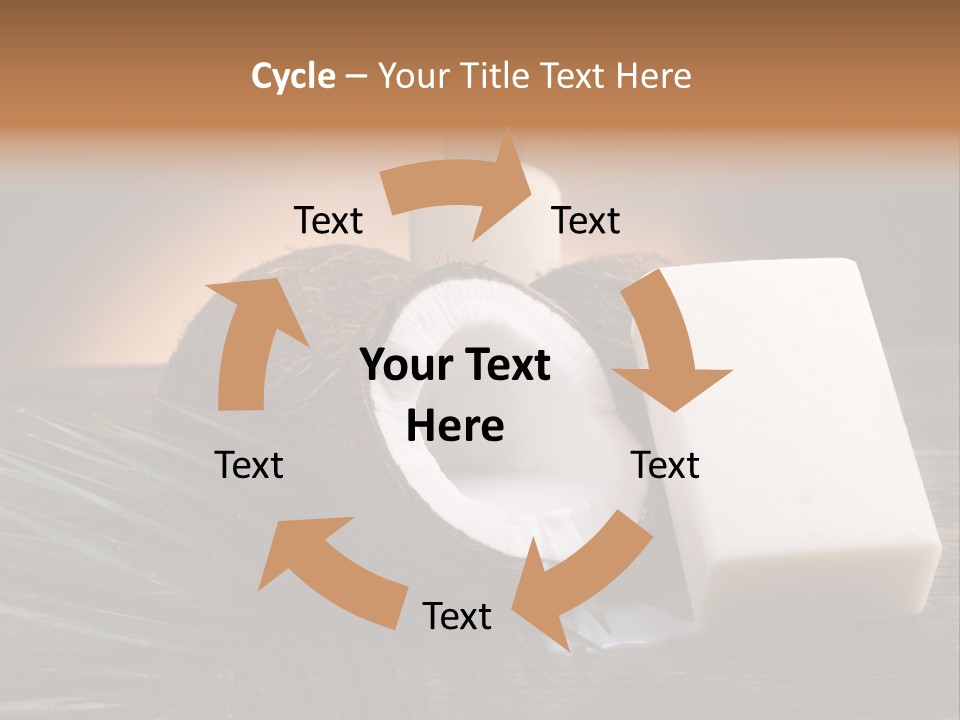 Cycle – Your Title Text Here

Text

Text

Your Text Here

Text

Text

Text